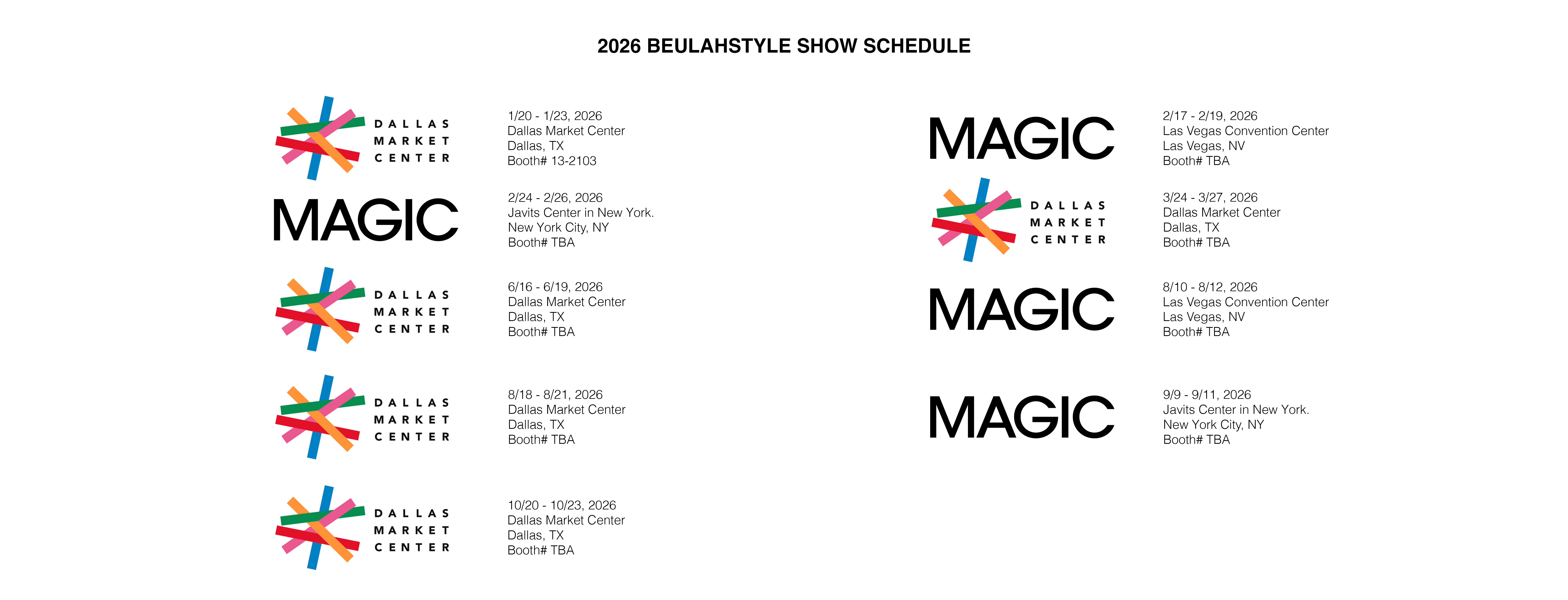 2026 BEULAHSTYLE SHOW SCHEDULE

DALLAS MARKET CENTER

1/20 - 1/23, 2026
Dallas Market Center
Dallas, TX
Booth# 13-2103

MAGIC

2/24 - 2/26, 2026
Javits Center in New York.
New York City, NY
Booth# TBA

DALLAS MARKET CENTER

6/16 - 6/19, 2026
Dallas Market Center
Dallas, TX
Booth# TBA

DALLAS MARKET CENTER

8/18 - 8/21, 2026
Dallas Market Center
Dallas, TX
Booth# TBA

DALLAS MARKET CENTER

10/20 - 10/23, 2026
Dallas Market Center
Dallas, TX
Booth# TBA

MAGIC

2/17 - 2/19, 2026
Las Vegas Convention Center
Las Vegas, NV
Booth# TBA

DALLAS MARKET CENTER

3/24 - 3/27, 2026
Dallas Market Center
Dallas, TX
Booth# TBA

MAGIC

8/10 - 8/12, 2026
Las Vegas Convention Center
Las Vegas, NV
Booth# TBA

MAGIC

9/9 - 9/11, 2026
Javits Center in New York.
New York City, NY
Booth# TBA